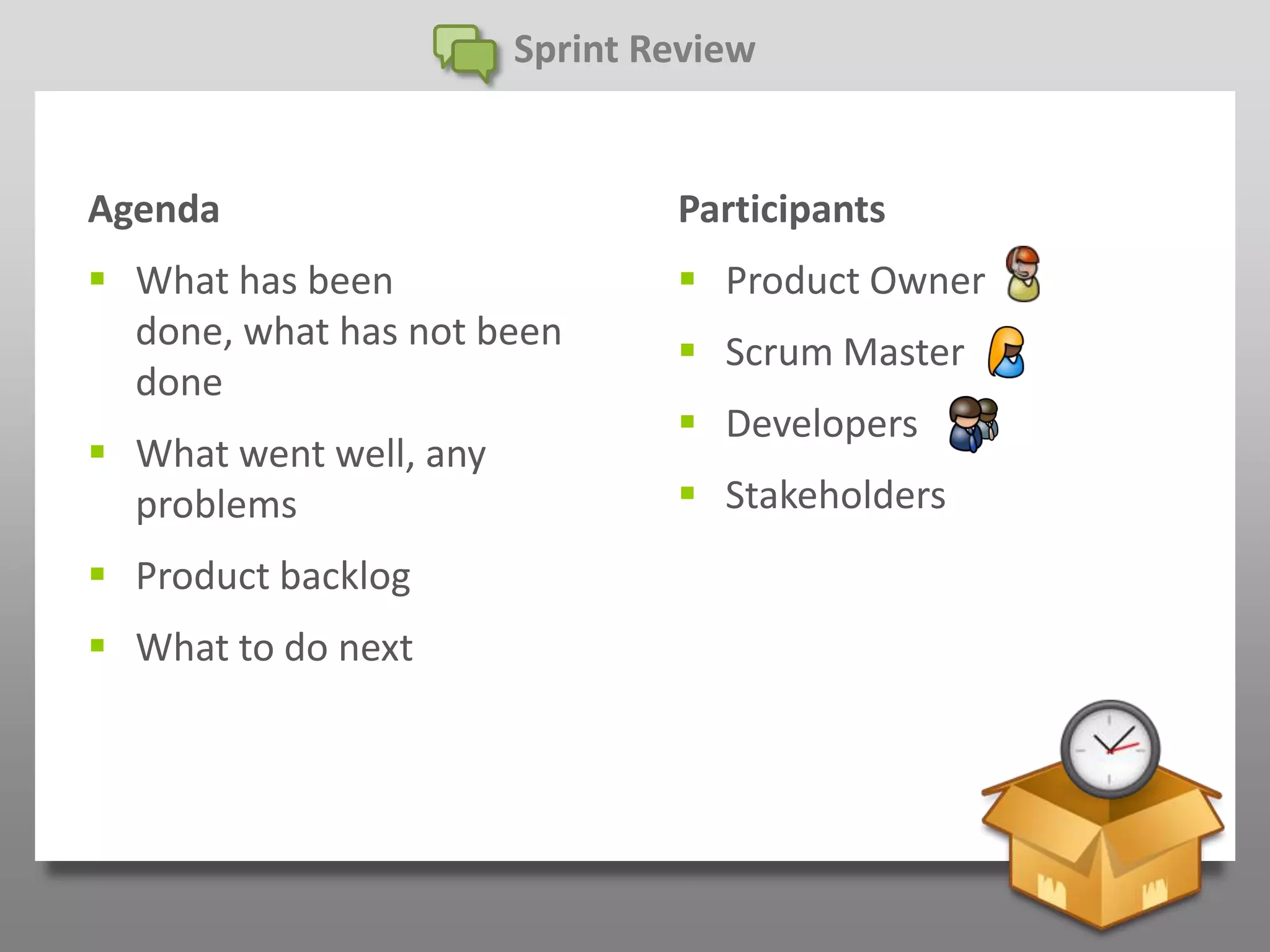 Sprint Review

Agenda

▪ What has been done, what has not been done

▪ What went well, any problems

▪ Product backlog

▪ What to do next

Participants

▪ Product Owner

▪ Scrum Master

▪ Developers

▪ Stakeholders